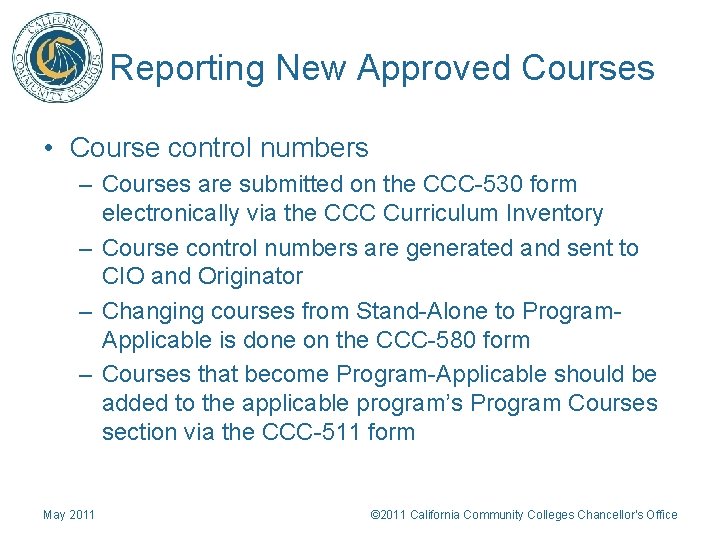 CALIFORNIA COMMUNITY COLLEGES

Reporting New Approved Courses

• Course control numbers
– Courses are submitted on the CCC-530 form electronically via the CCC Curriculum Inventory
– Course control numbers are generated and sent to CIO and Originator
– Changing courses from Stand-Alone to Program-Applicable is done on the CCC-580 form
– Courses that become Program-Applicable should be added to the applicable program's Program Courses section via the CCC-511 form

May 2011

©2011 California Community Colleges Chancellor's Office